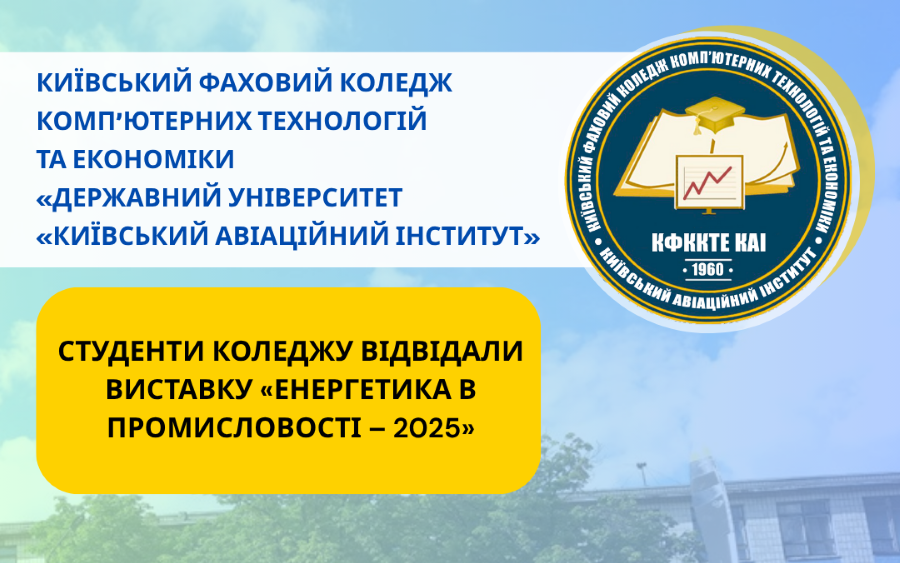 КИЇВСЬКИЙ ФАХОВИЙ КОЛЕДЖ КОМП'ЮТЕРНИХ ТЕХНОЛОГІЙ ТА ЕКОНОМІКИ «ДЕРЖАВНИЙ УНІВЕРСИТЕТ «КИЇВСЬКИЙ АВІАЦІЙНИЙ ІНСТИТУТ»

КИЇВСЬКИЙ ФАХОВИЙ КОЛЕДЖ КОМП'ЮТЕРНИХ ТЕХНОЛОГІЙ ТА ЕКОНОМІКИ
КФККТЕ КАІ
1960
КИЇВСЬКИЙ АВІАЦІЙНИЙ ІНСТИТУТ

СТУДЕНТИ КОЛЕДЖУ ВІДВІДАЛИ ВИСТАВКУ «ЕНЕРГЕТИКА В ПРОМИСЛОВОСТІ – 2025»